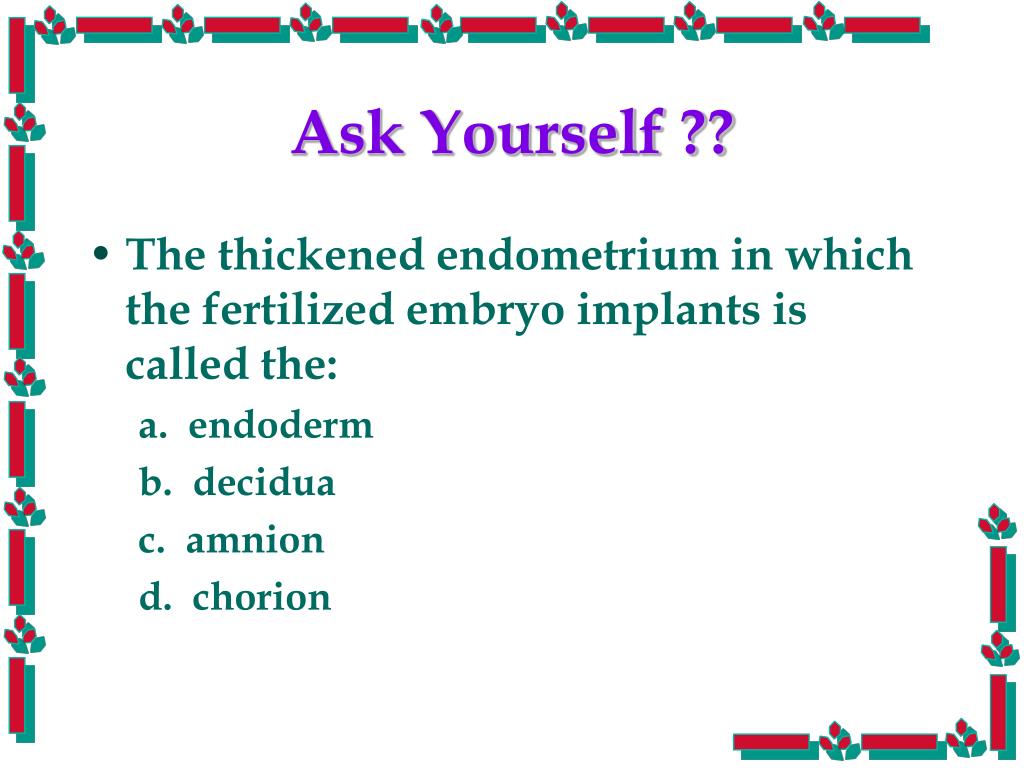 Ask Yourself ??

• The thickened endometrium in which the fertilized embryo implants is called the:

a. endoderm

b. decidua

c. amnion

d. chorion